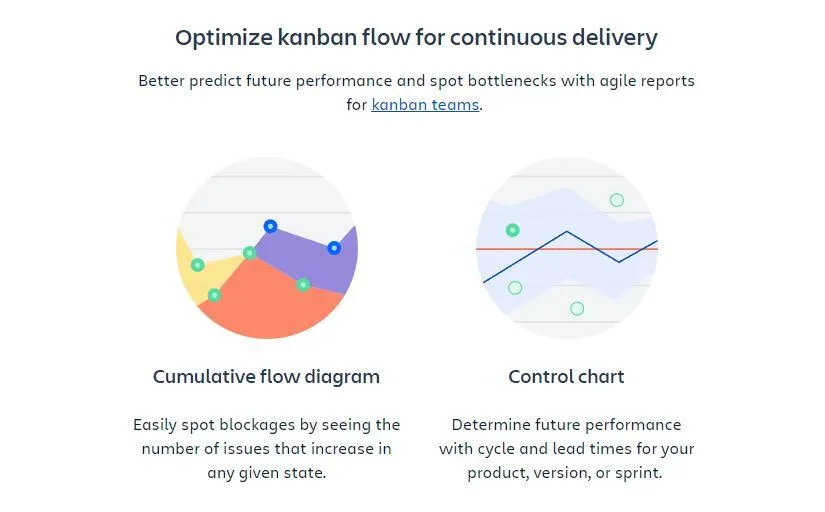 Optimize kanban flow for continuous delivery

Better predict future performance and spot bottlenecks with agile reports for kanban teams.

Cumulative flow diagram

Easily spot blockages by seeing the number of issues that increase in any given state.

Control chart

Determine future performance with cycle and lead times for your product, version, or sprint.